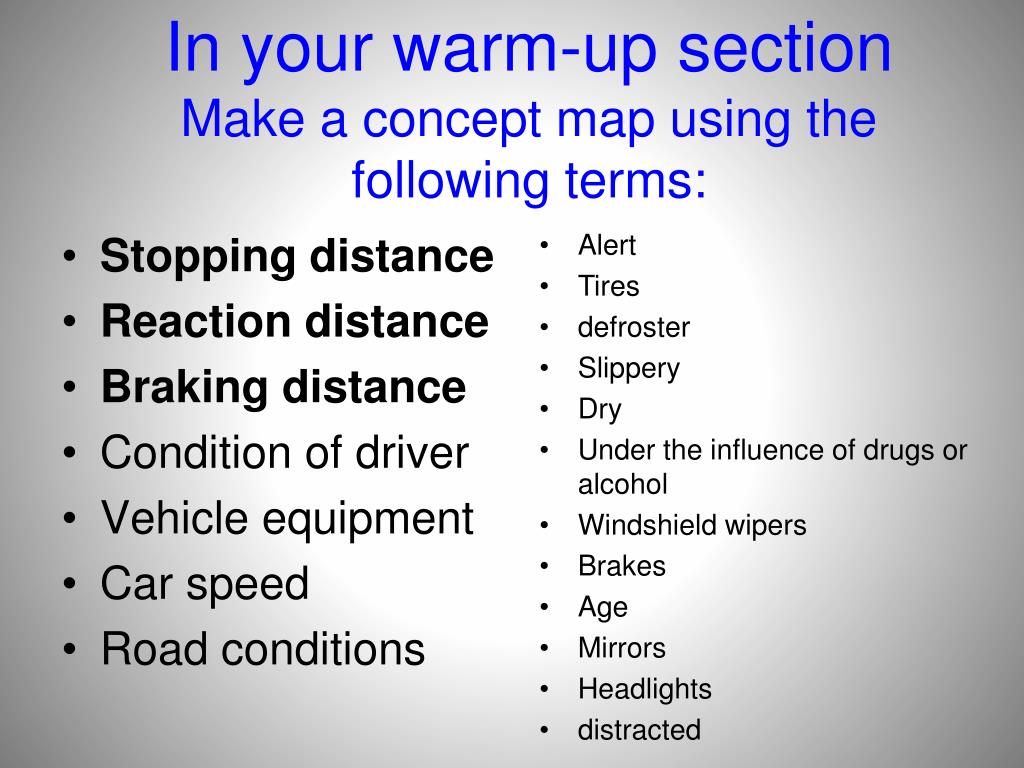 In your warm-up section
Make a concept map using the following terms:

• Stopping distance
• Reaction distance
• Braking distance
• Condition of driver
• Vehicle equipment
• Car speed
• Road conditions

• Alert
• Tires
• defroster
• Slippery
• Dry
• Under the influence of drugs or alcohol
• Windshield wipers
• Brakes
• Age
• Mirrors
• Headlights
• distracted